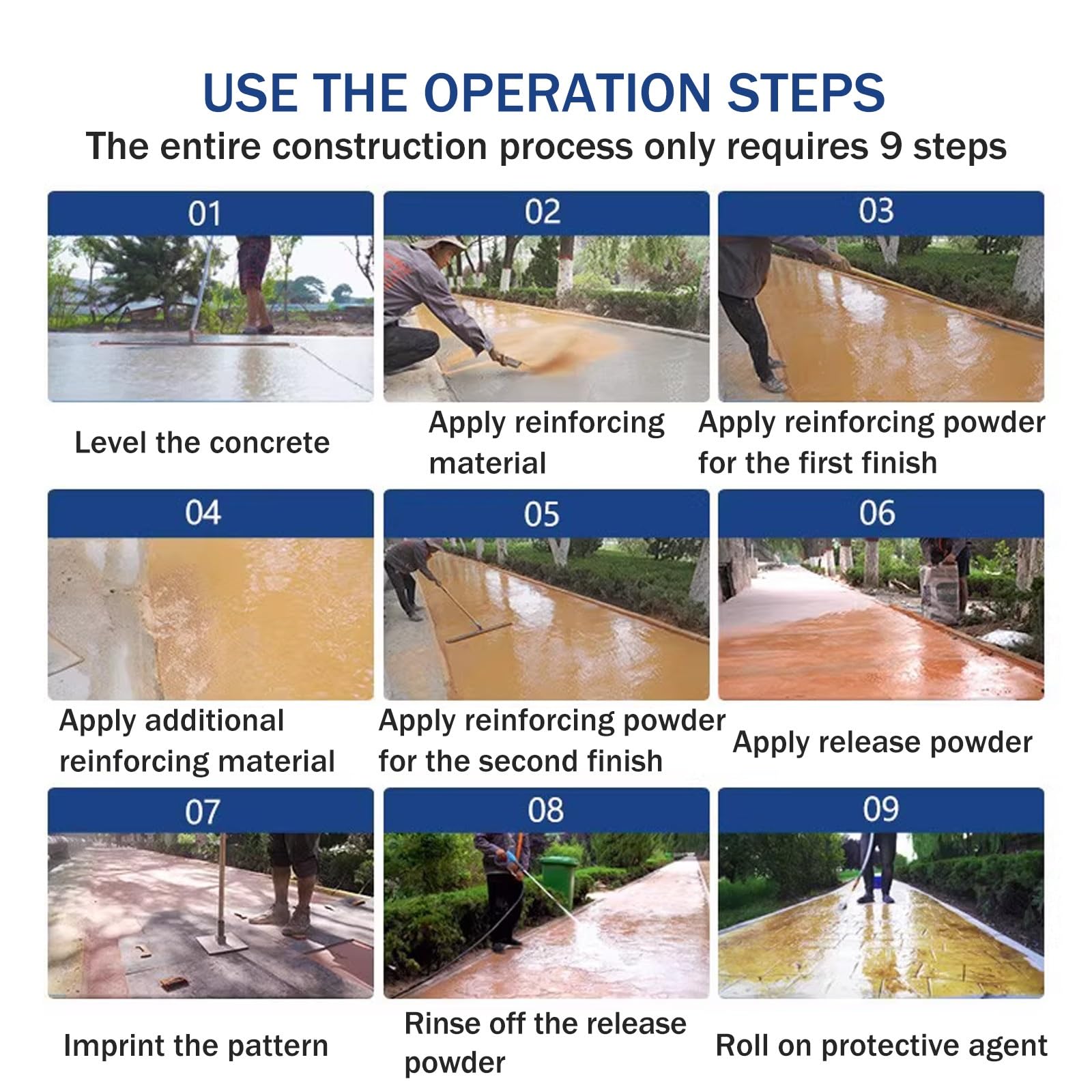 USE THE OPERATION STEPS
The entire construction process only requires 9 steps

01
Level the concrete

02
Apply reinforcing material

03
Apply reinforcing powder for the first finish

04
Apply additional reinforcing material

05
Apply reinforcing powder for the second finish

06
Apply release powder

07
Imprint the pattern

08
Rinse off the release powder

09
Roll on protective agent